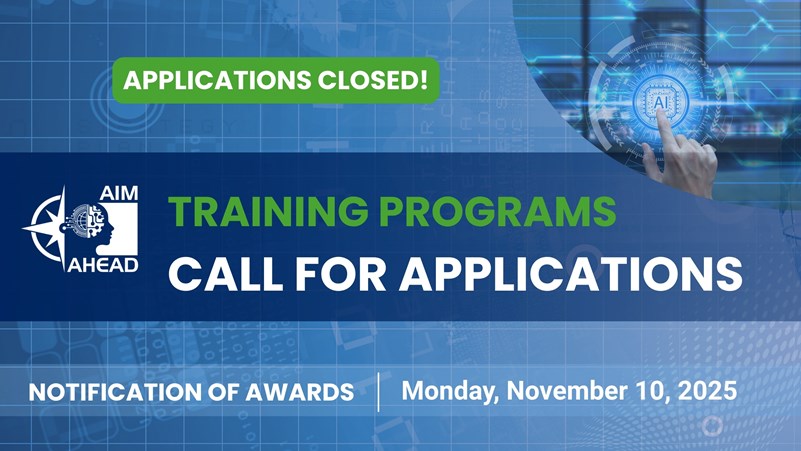 APPLICATIONS CLOSED!

AI

AIM AHEAD

TRAINING PROGRAMS
CALL FOR APPLICATIONS

NOTIFICATION OF AWARDS | Monday, November 10, 2025